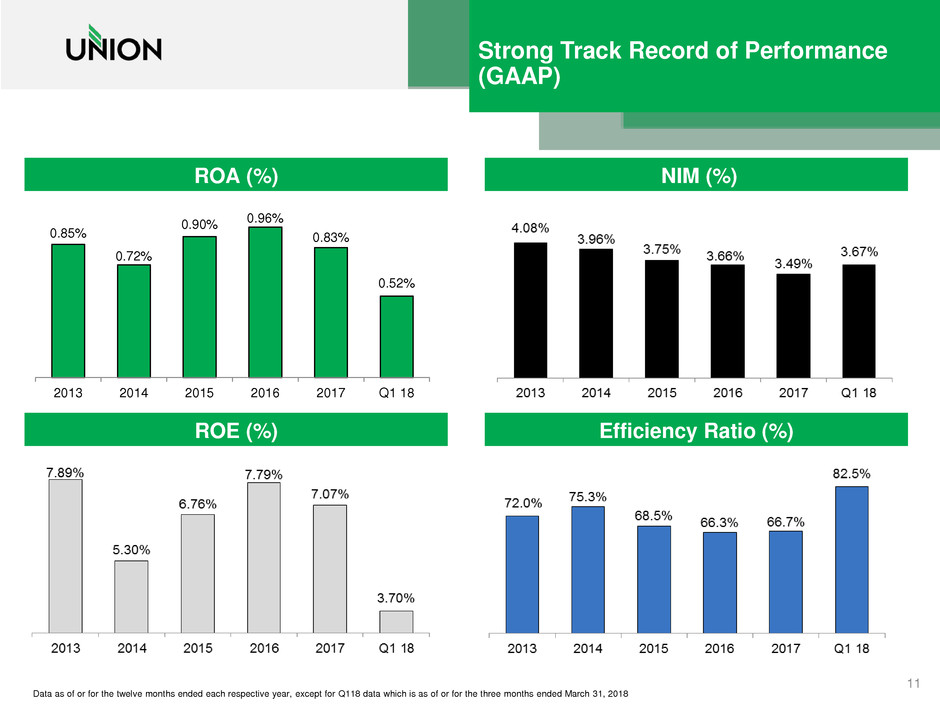 UNION

Strong Track Record of Performance (GAAP)

ROA (%)

0.85% 0.72% 0.90% 0.96% 0.83% 0.52%

2013 2014 2015 2016 2017 Q1 18

NIM (%)

4.08% 3.96% 3.75% 3.66% 3.49% 3.67%

2013 2014 2015 2016 2017 Q1 18

ROE (%)

7.89% 5.30% 6.76% 7.79% 7.07% 3.70%

2013 2014 2015 2016 2017 Q1 18

Efficiency Ratio (%)

72.0% 75.3% 68.5% 66.3% 66.7% 82.5%

2013 2014 2015 2016 2017 Q1 18

Data as of or for the twelve months ended each respective year, except for Q118 data which is as of or for the three months ended March 31, 2018

11